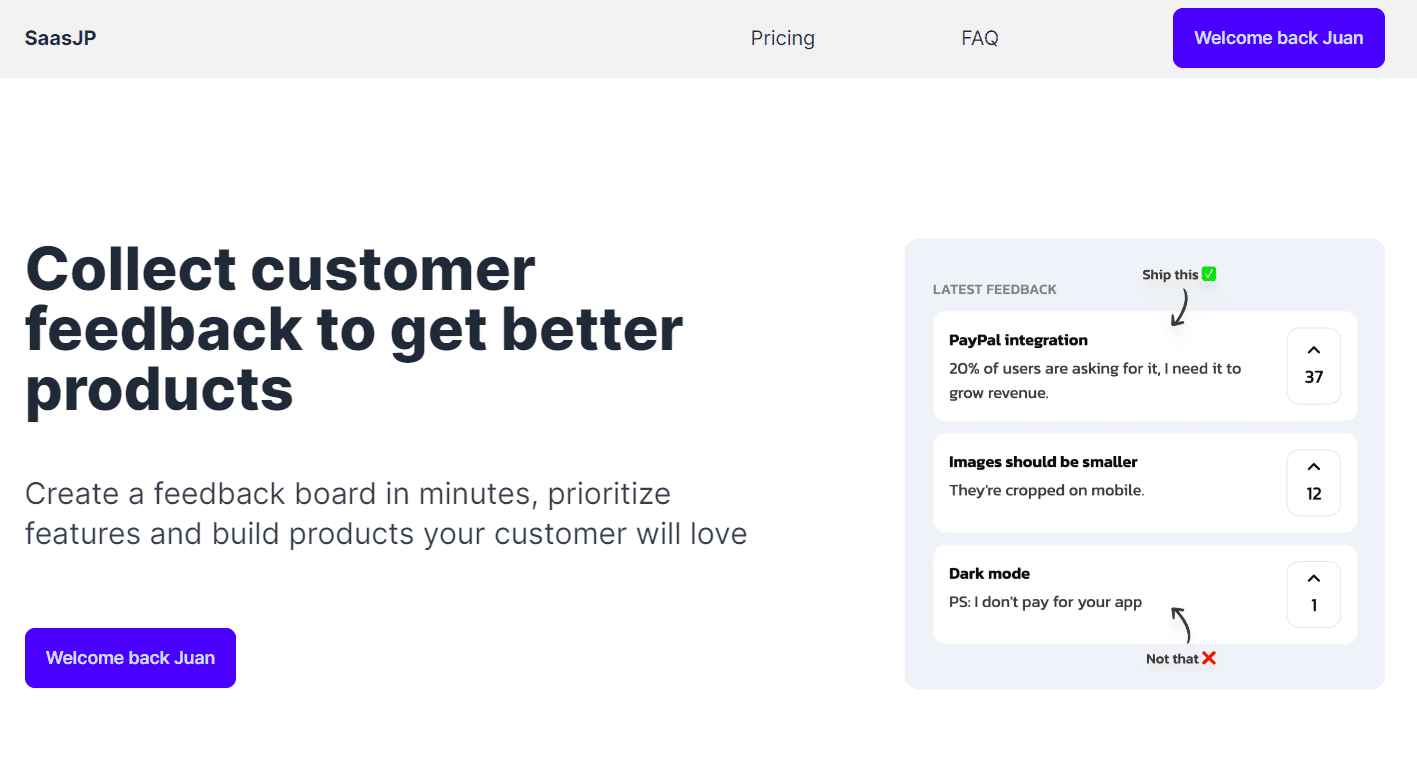 SaasJP

Pricing

FAQ

Welcome back Juan

Collect customer feedback to get better products

Create a feedback board in minutes, prioritize features and build products your customer will love

Welcome back Juan

LATEST FEEDBACK

Ship this ✅

PayPal integration
20% of users are asking for it, I need it to grow revenue.
37

Images should be smaller
They're cropped on mobile.
12

Dark mode
PS: I don't pay for your app
1

Not that ❌